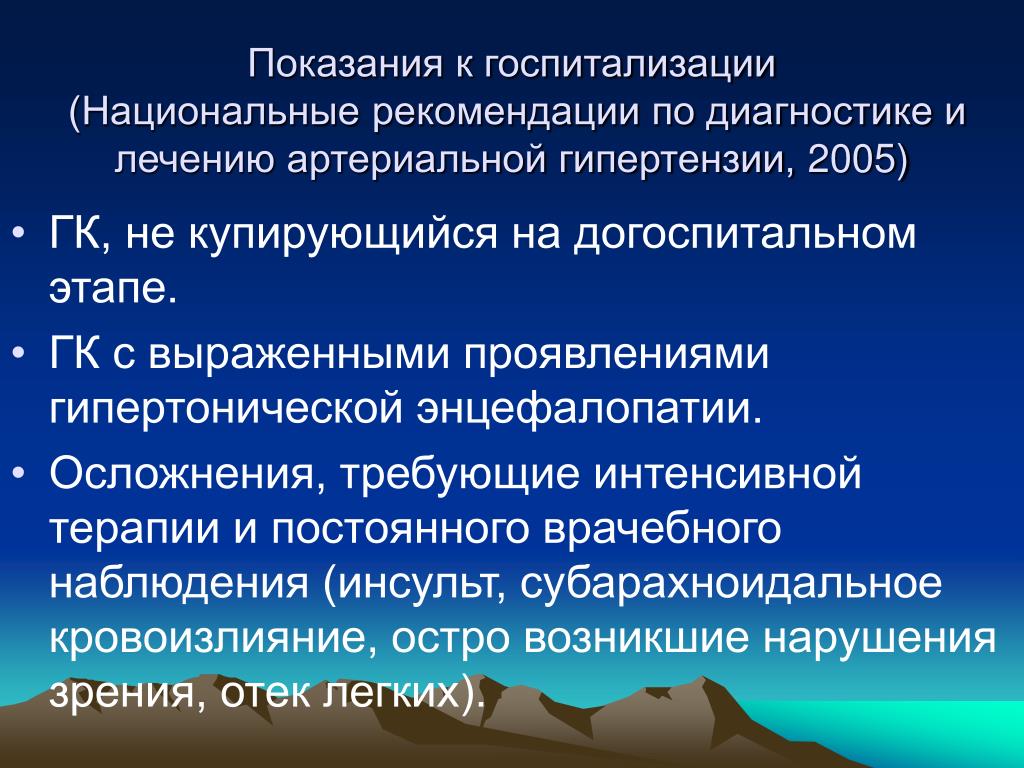 Показания к госпитализации
(Национальные рекомендации по диагностике и лечению артериальной гипертензии, 2005)

• ГК, не купирующийся на догоспитальном этапе.

• ГК с выраженными проявлениями гипертонической энцефалопатии.

• Осложнения, требующие интенсивной терапии и постоянного врачебного наблюдения (инсульт, субарахноидальное кровоизлияние, остро возникшие нарушения зрения, отек легких).